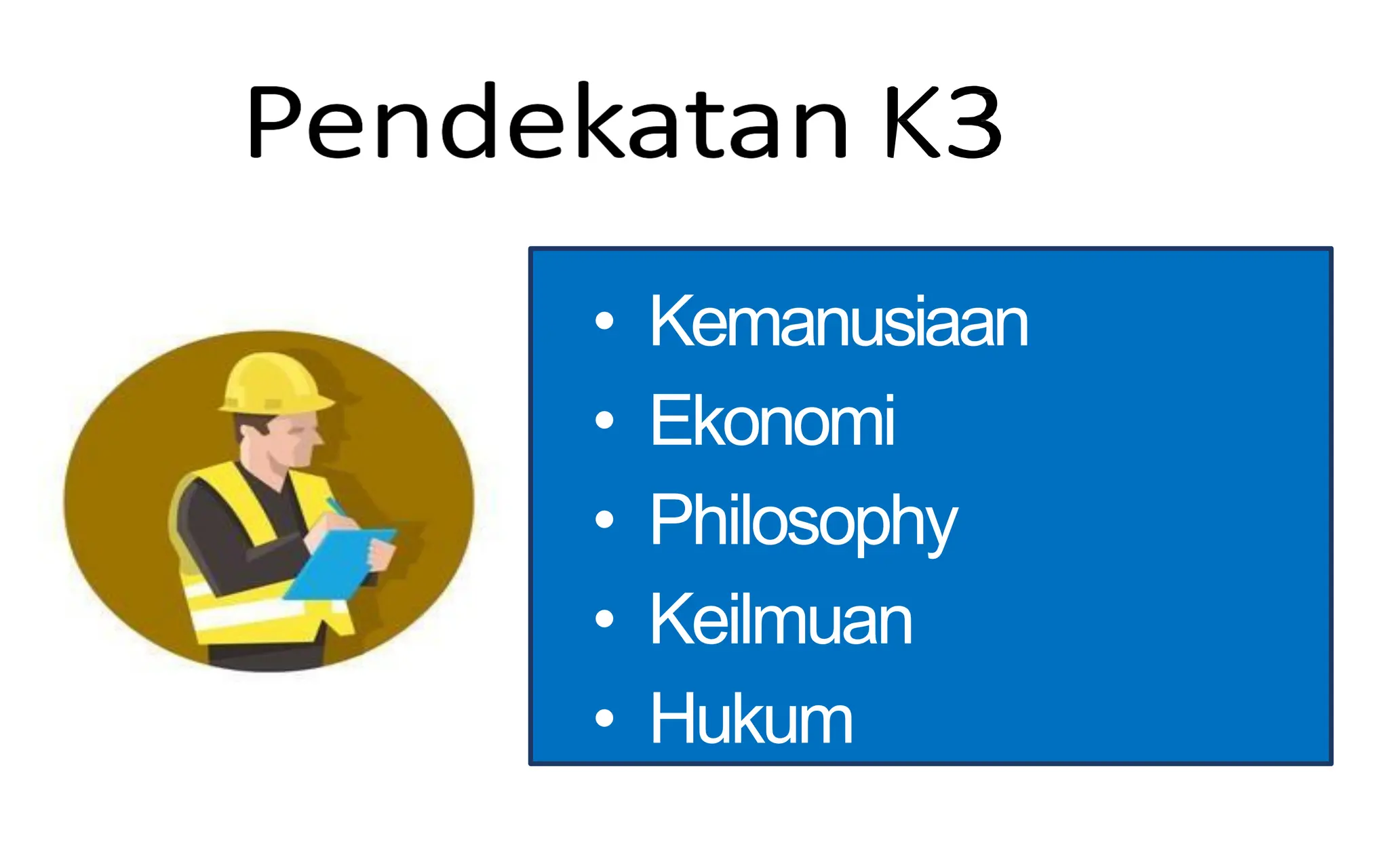 Pendekatan K3

• Kemanusiaan
• Ekonomi
• Philosophy
• Keilmuan
• Hukum